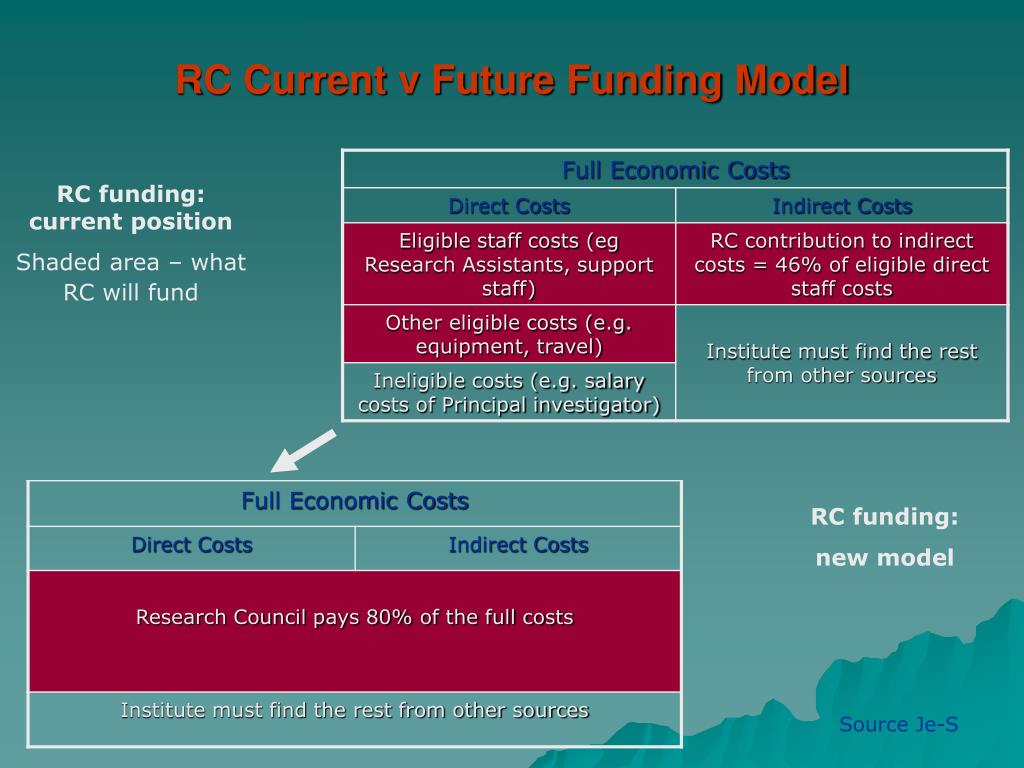 RC Current v Future Funding Model

RC funding: current position

Shaded area – what RC will fund

| Full Economic Costs | |
|---|---|
| Direct Costs | Indirect Costs |
| Eligible staff costs (eg Research Assistants, support staff) | RC contribution to indirect costs = 46% of eligible direct staff costs |
| Other eligible costs (e.g. equipment, travel) | Institute must find the rest from other sources |
| Ineligible costs (e.g. salary costs of Principal investigator) | |

| Full Economic Costs | |
|---|---|
| Direct Costs | Indirect Costs |
| Research Council pays 80% of the full costs | |
| Institute must find the rest from other sources | |

RC funding: new model

Source Je-S